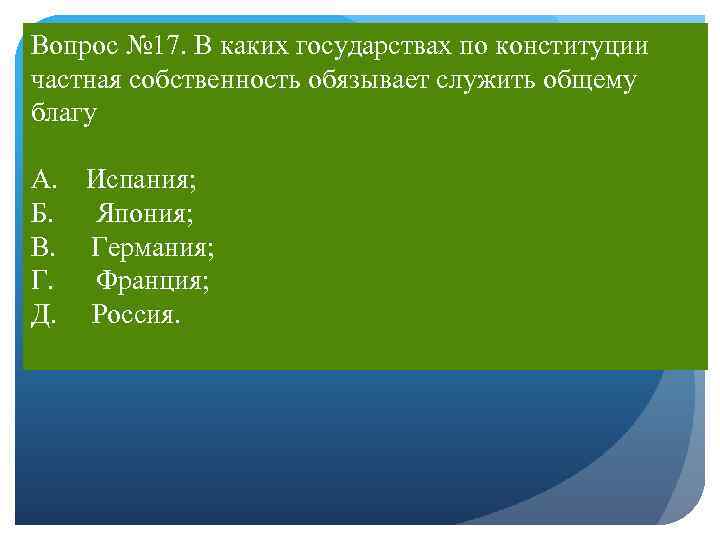 Вопрос №17. В каких государствах по конституции частная собственность обязывает служить общему благу

А. Испания;
Б. Япония;
В. Германия;
Г. Франция;
Д. Россия.